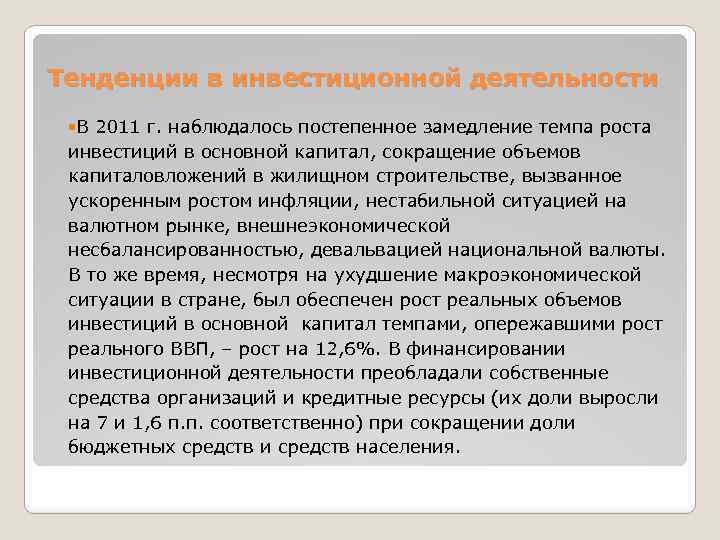 Тенденции в инвестиционной деятельности

В 2011 г. наблюдалось постепенное замедление темпа роста инвестиций в основной капитал, сокращение объемов капиталовложений в жилищном строительстве, вызванное ускоренным ростом инфляции, нестабильной ситуацией на валютном рынке, внешнеэкономической несбалансированностью, девальвацией национальной валюты. В то же время, несмотря на ухудшение макроэкономической ситуации в стране, был обеспечен рост реальных объемов инвестиций в основной  капитал темпами, опережавшими рост реального ВВП, – рост на 12,6%. В финансировании инвестиционной деятельности преобладали собственные средства организаций и кредитные ресурсы (их доли выросли на 7 и 1,6 п.п. соответственно) при сокращении доли бюджетных средств и средств населения.